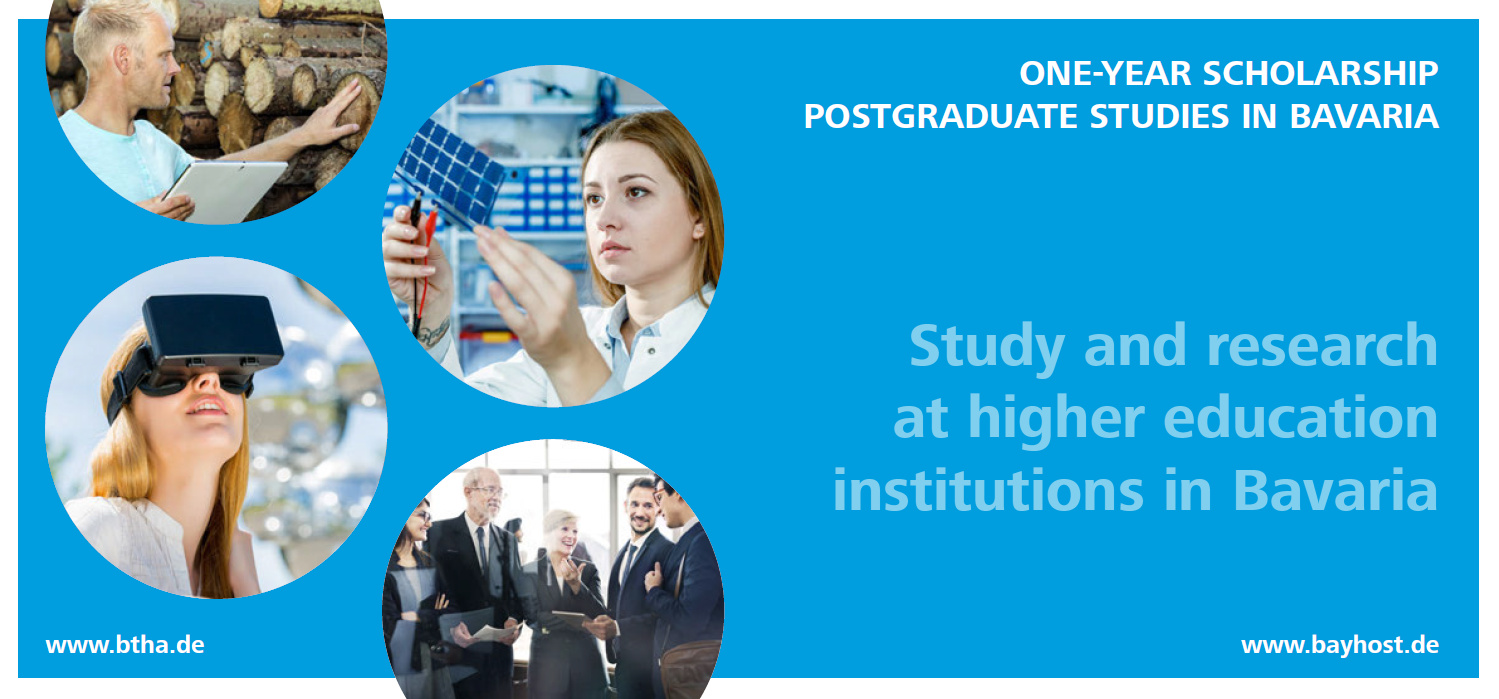 ONE-YEAR SCHOLARSHIP
POSTGRADUATE STUDIES IN BAVARIA

Study and research at higher education institutions in Bavaria

www.btha.de

www.bayhost.de